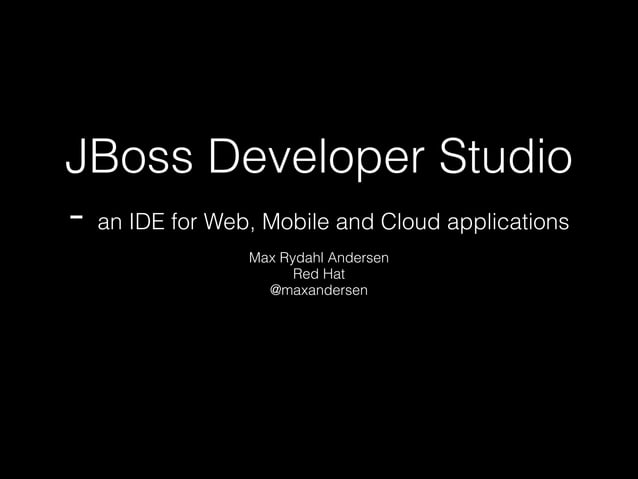 JBoss Developer Studio

- an IDE for Web, Mobile and Cloud applications

Max Rydahl Andersen
Red Hat
@maxandersen